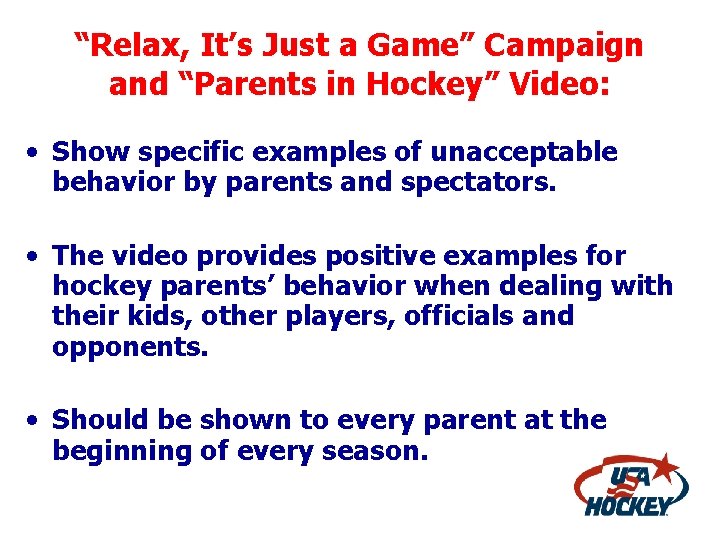 “Relax, It’s Just a Game” Campaign and “Parents in Hockey” Video:

• Show specific examples of unacceptable behavior by parents and spectators.

• The video provides positive examples for hockey parents’ behavior when dealing with their kids, other players, officials and opponents.

• Should be shown to every parent at the beginning of every season.

USA HOCKEY